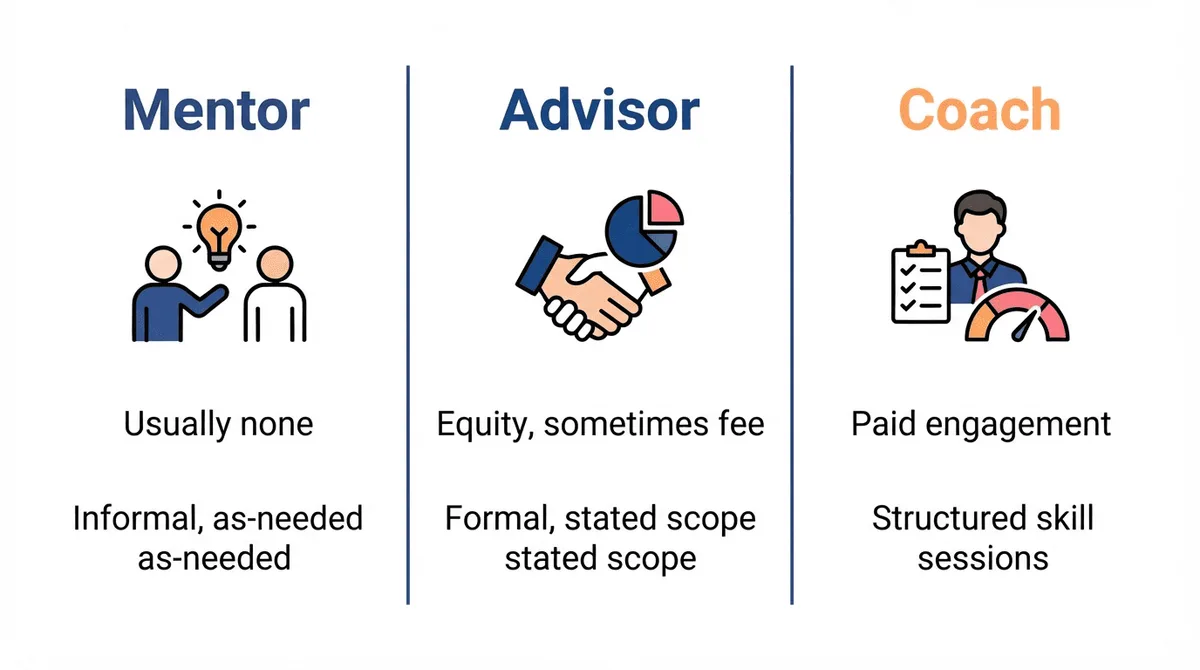 Mentor

Usually none

Informal, as-needed as-needed

Advisor

Equity, sometimes fee

Formal, stated scope stated scope

Coach

Paid engagement

Structured skill sessions